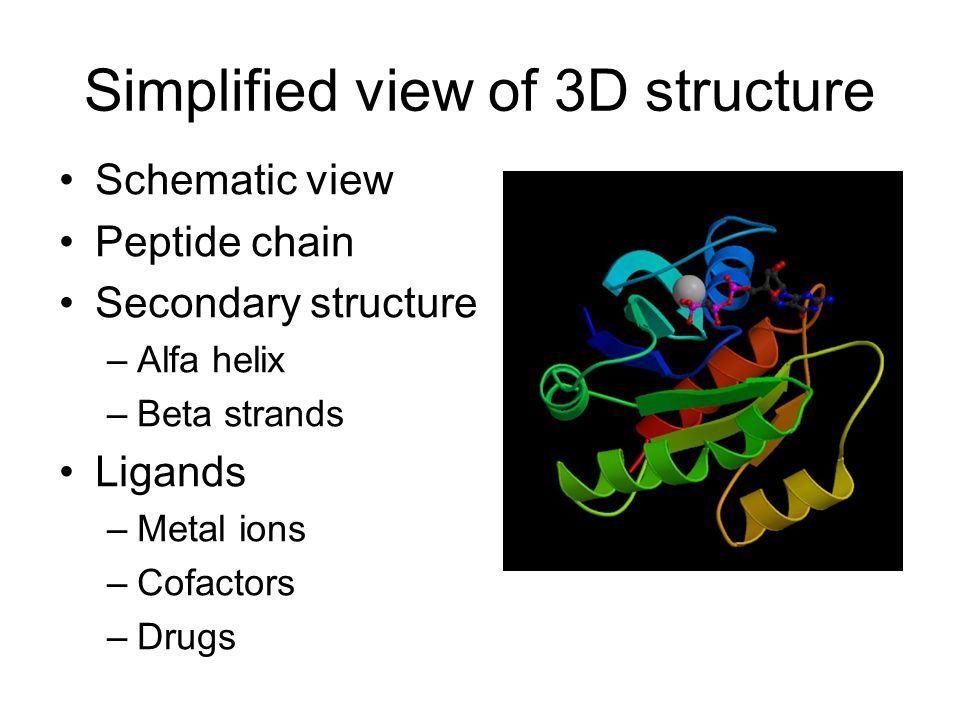 Simplified view of 3D structure

• Schematic view
• Peptide chain
• Secondary structure
– Alfa helix
– Beta strands
• Ligands
– Metal ions
– Cofactors
– Drugs